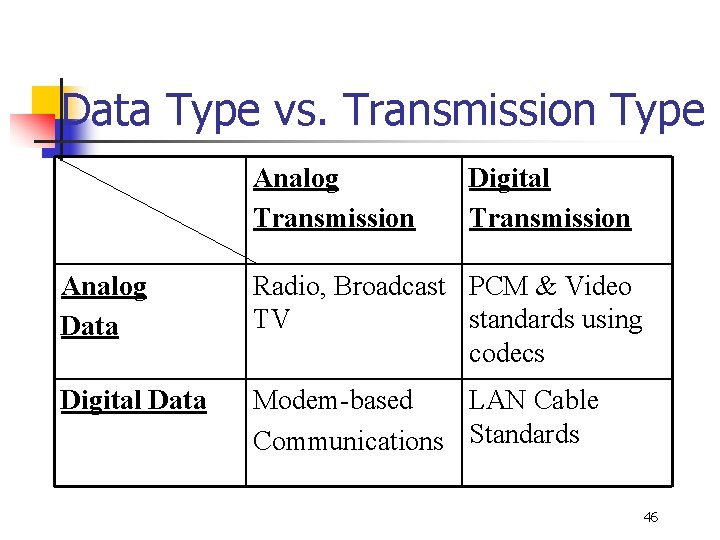 Data Type vs. Transmission Type

| | Analog Transmission | Digital Transmission |
|---|---|---|
| Analog Data | Radio, Broadcast TV | PCM & Video standards using codecs |
| Digital Data | Modem-based Communications | LAN Cable Standards |

46